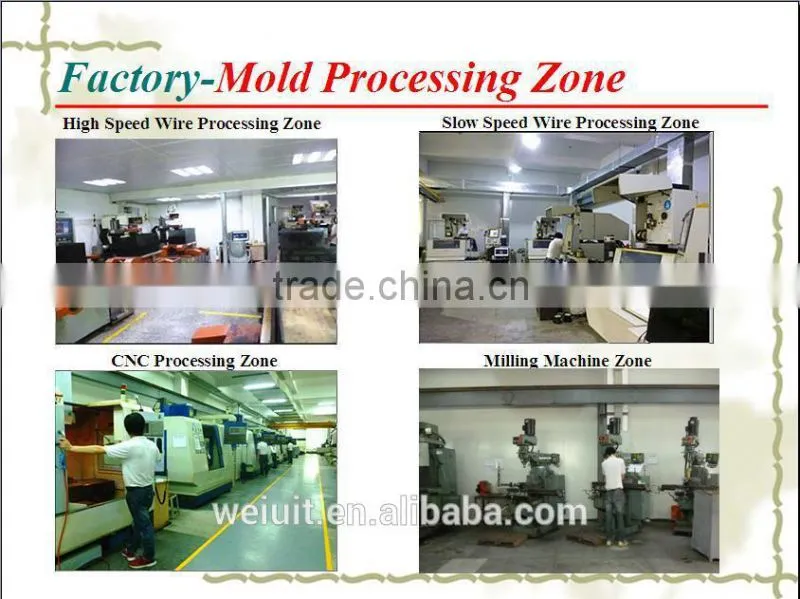 Factory-Mold Processing Zone

High Speed Wire Processing Zone

Slow Speed Wire Processing Zone

trade.china.cn

CNC Processing Zone

Milling Machine Zone

weiuit.en.alibaba.com